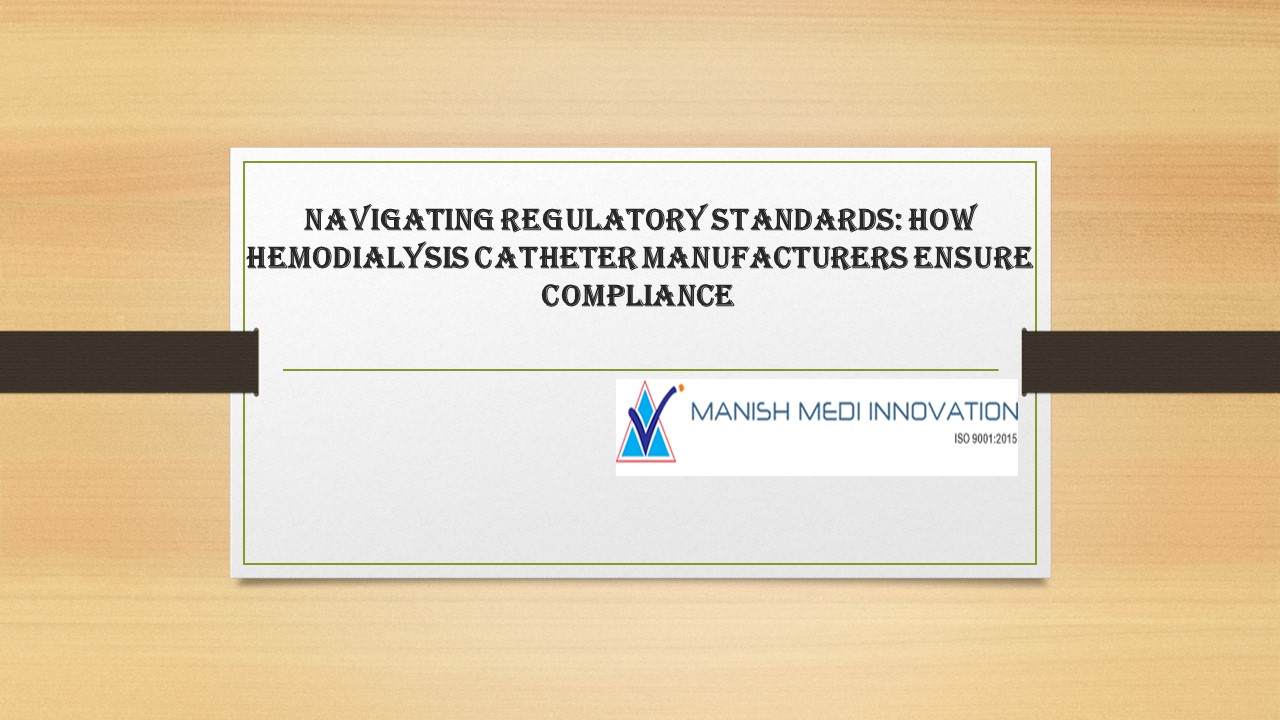 NAVIGATING REGULATORY STANDARDS: HOW HEMODIALYSIS CATHETER MANUFACTURERS ENSURE COMPLIANCE

MANISH MEDI INNOVATION
ISO 9001:2015